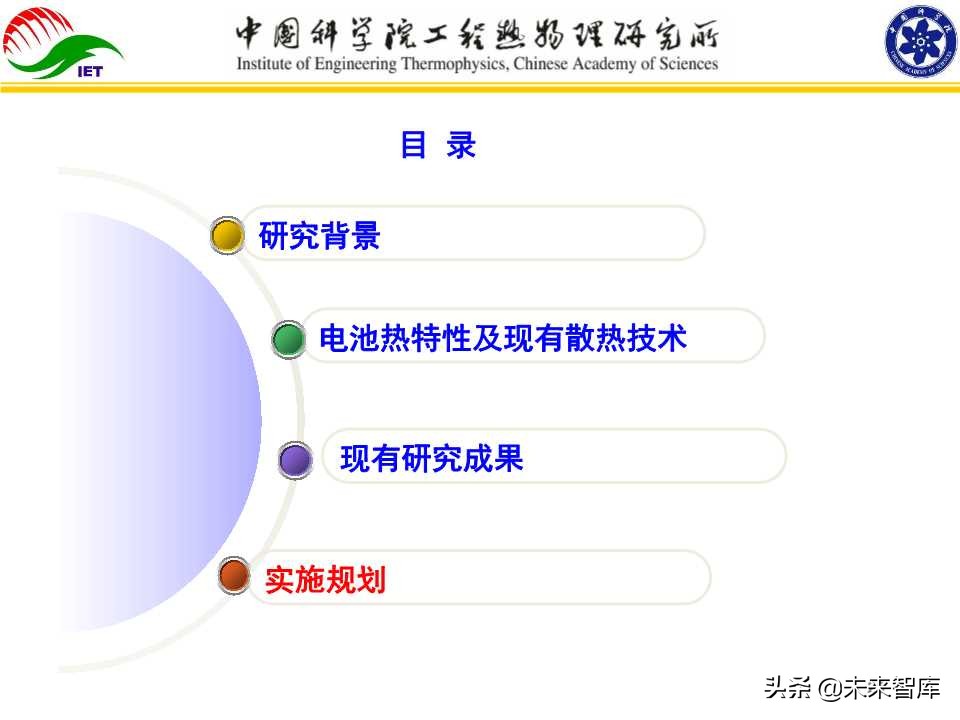 IET

中国科学院工程热物理研究所
Institute of Engineering Thermophysics, Chinese Academy of Sciences

目 录

研究背景

电池热特性及现有散热技术

现有研究成果

实施规划

头条 @未来智库